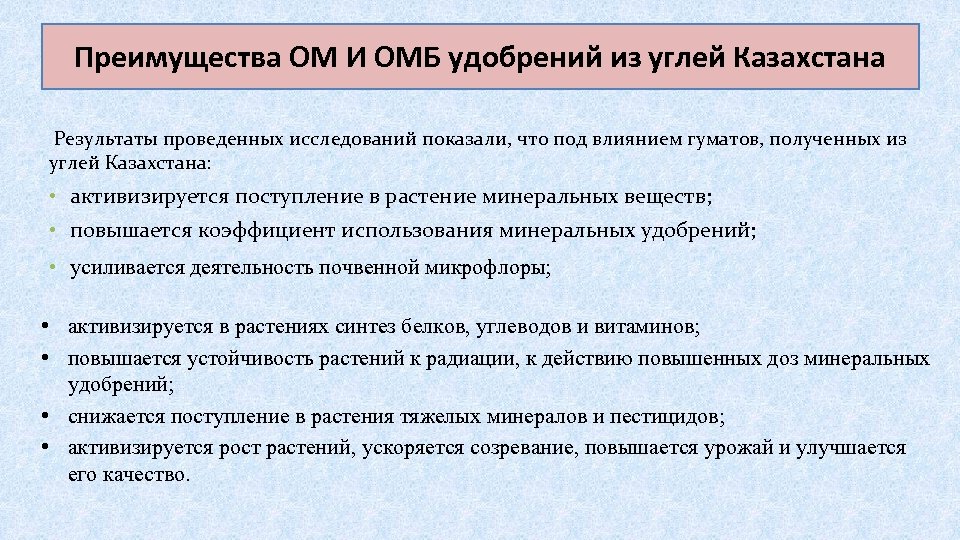 Преимущества ОМ И ОМБ удобрений из углей Казахстана

Результаты проведенных исследований показали, что под влиянием гуматов, полученных из углей Казахстана:

• активизируется поступление в растение минеральных веществ;
• повышается коэффициент использования минеральных удобрений;
• усиливается деятельность почвенной микрофлоры;

• активизируется в растениях синтез белков, углеводов и витаминов;
• повышается устойчивость растений к радиации, к действию повышенных доз минеральных удобрений;
• снижается поступление в растения тяжелых минералов и пестицидов;
• активизируется рост растений, ускоряется созревание, повышается урожай и улучшается его качество.